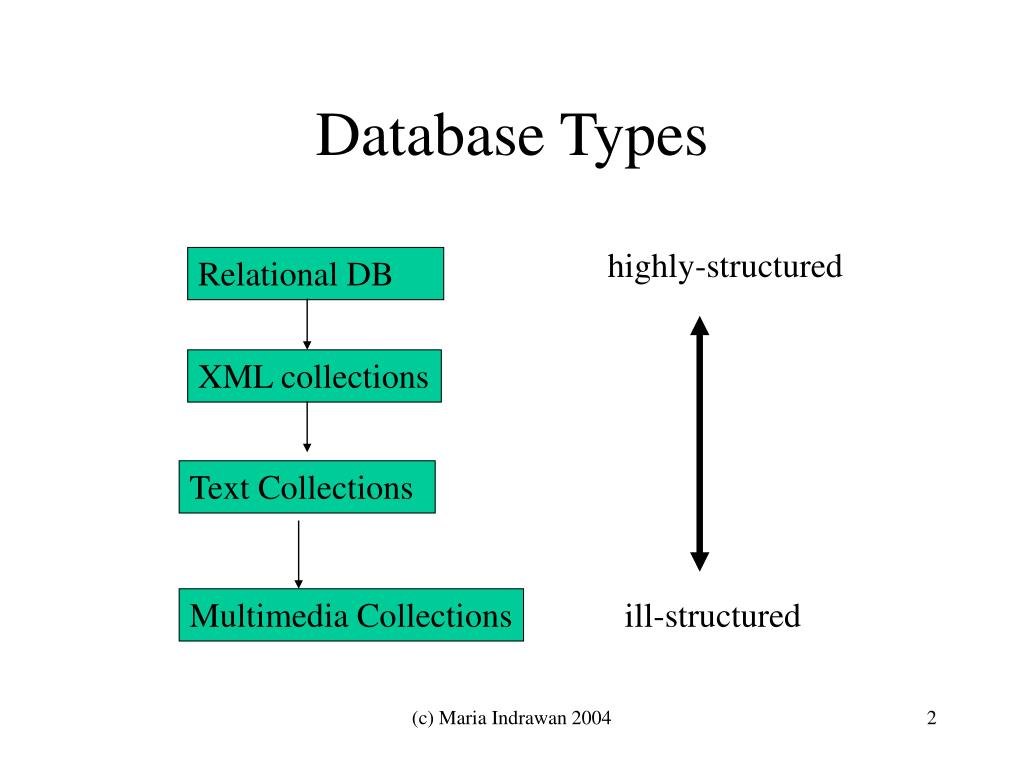 Database Types

Relational DB

XML collections

Text Collections

Multimedia Collections

highly-structured

ill-structured

(c) Maria Indrawan 2004

2